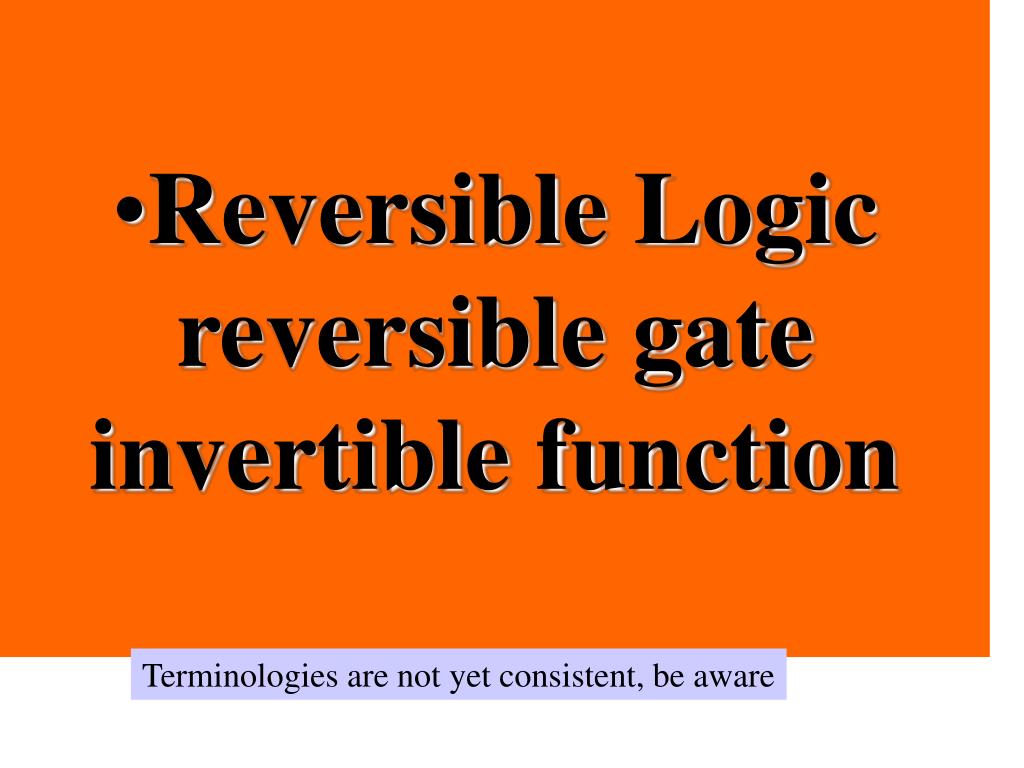 •Reversible Logic
reversible gate
invertible function

Terminologies are not yet consistent, be aware